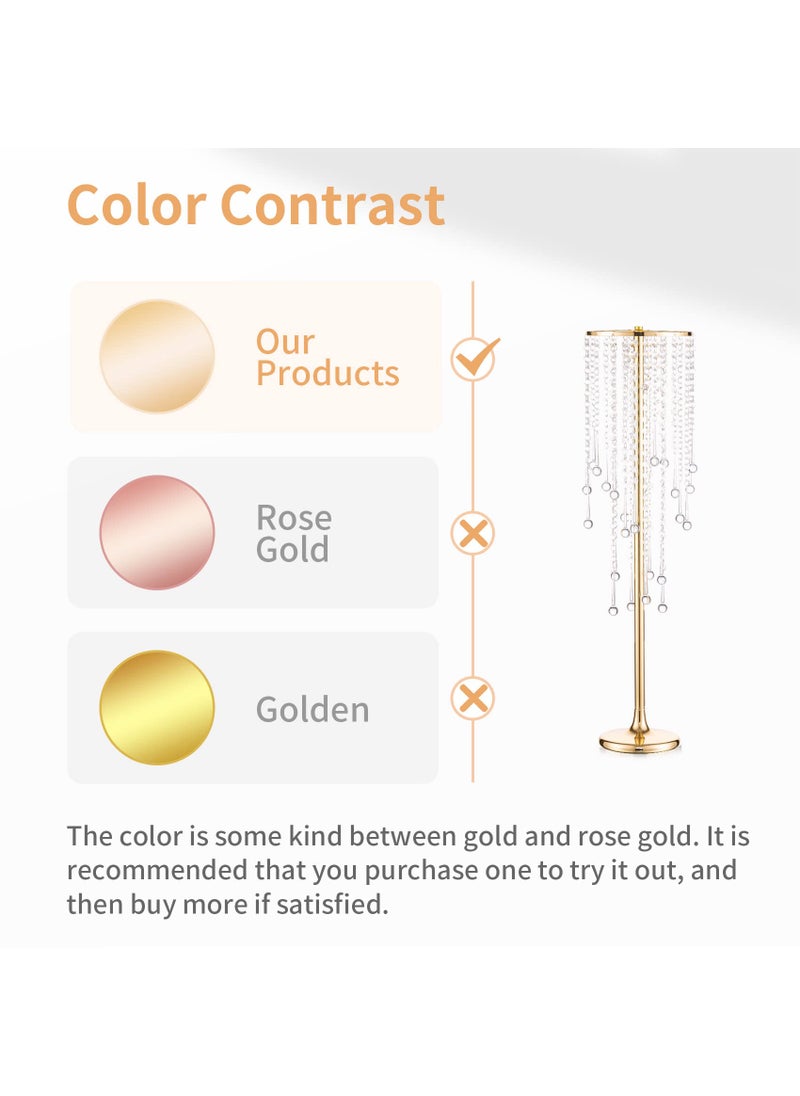 Color Contrast

Our Products

Rose Gold

Golden

The color is some kind between gold and rose gold. It is recommended that you purchase one to try it out, and then buy more if satisfied.